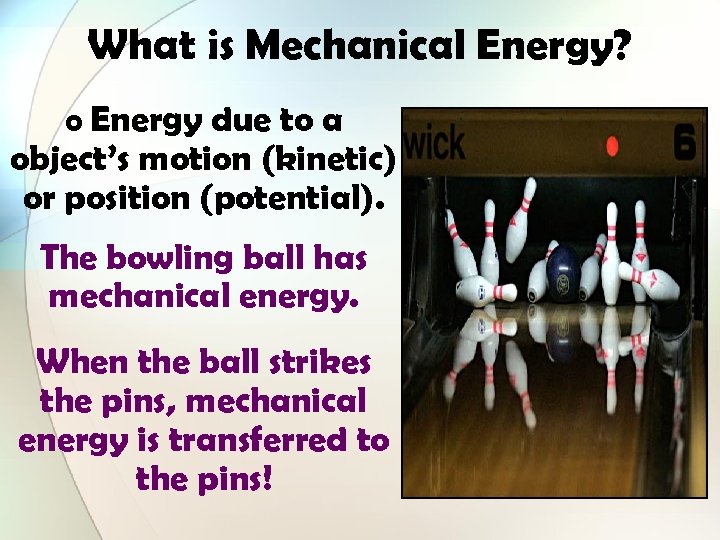 What is Mechanical Energy?

o Energy due to a object's motion (kinetic) or position (potential).

The bowling ball has mechanical energy.

When the ball strikes the pins, mechanical energy is transferred to the pins!

wick

6